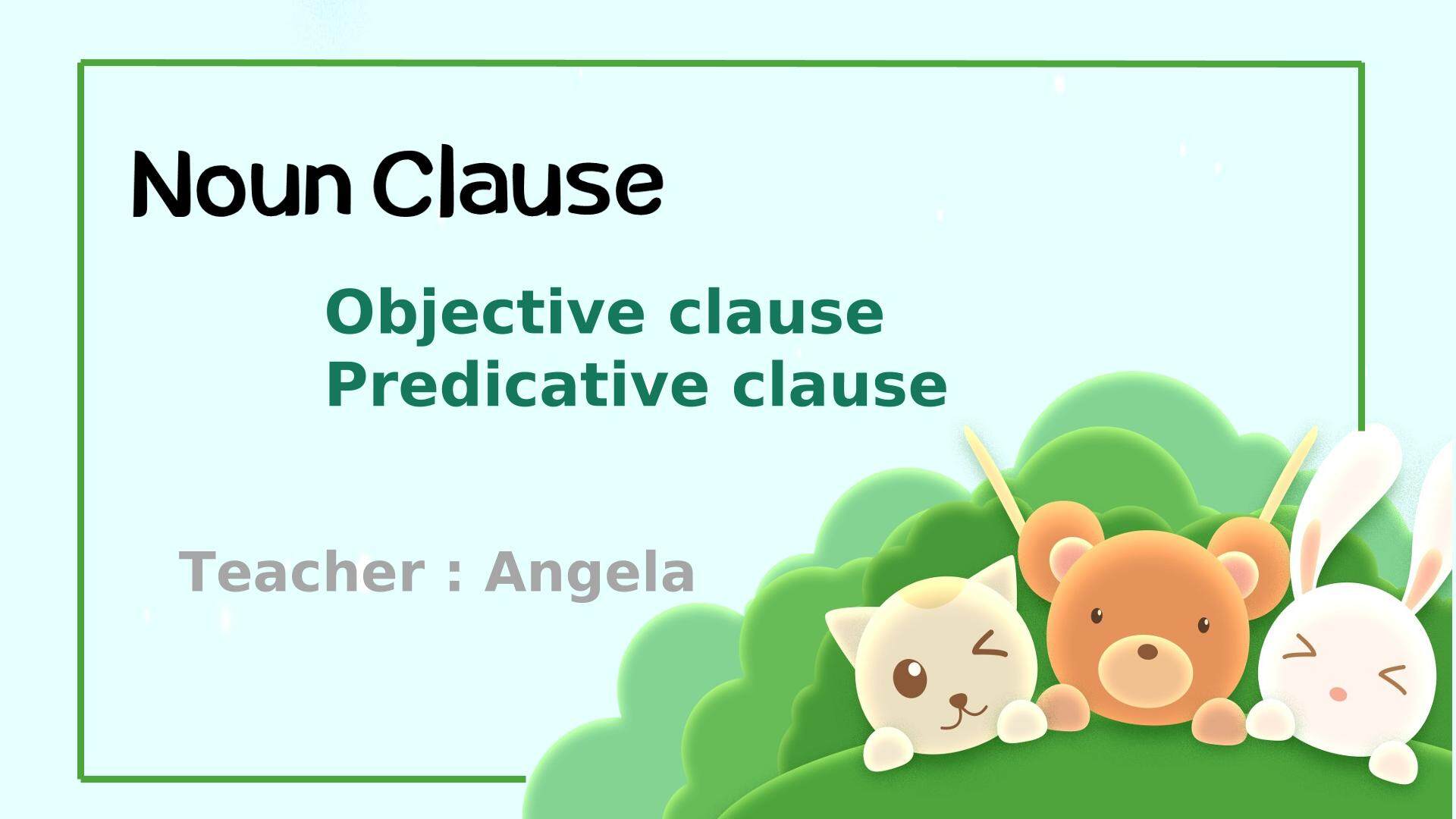 Noun Clause

Objective clause
Predicative clause

Teacher : Angela